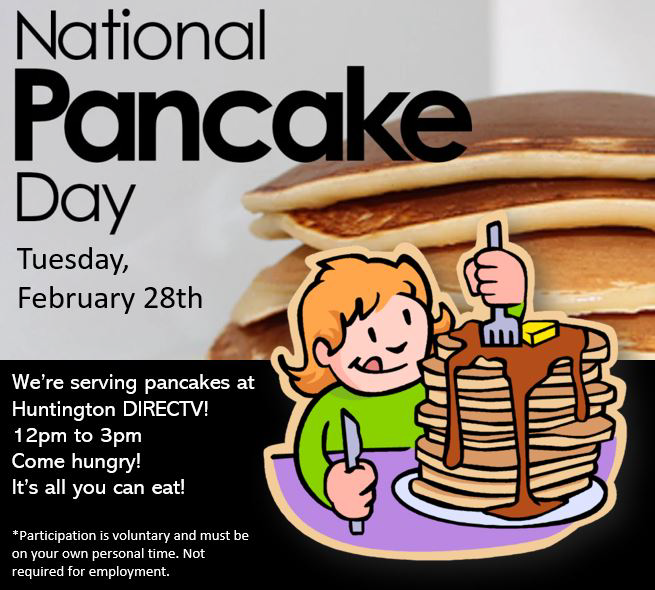 National
Pancake
Day

Tuesday,
February 28th

We're serving pancakes at Huntington DIRECTV!
12pm to 3pm
Come hungry!
It's all you can eat!

*Participation is voluntary and must be on your own personal time. Not required for employment.